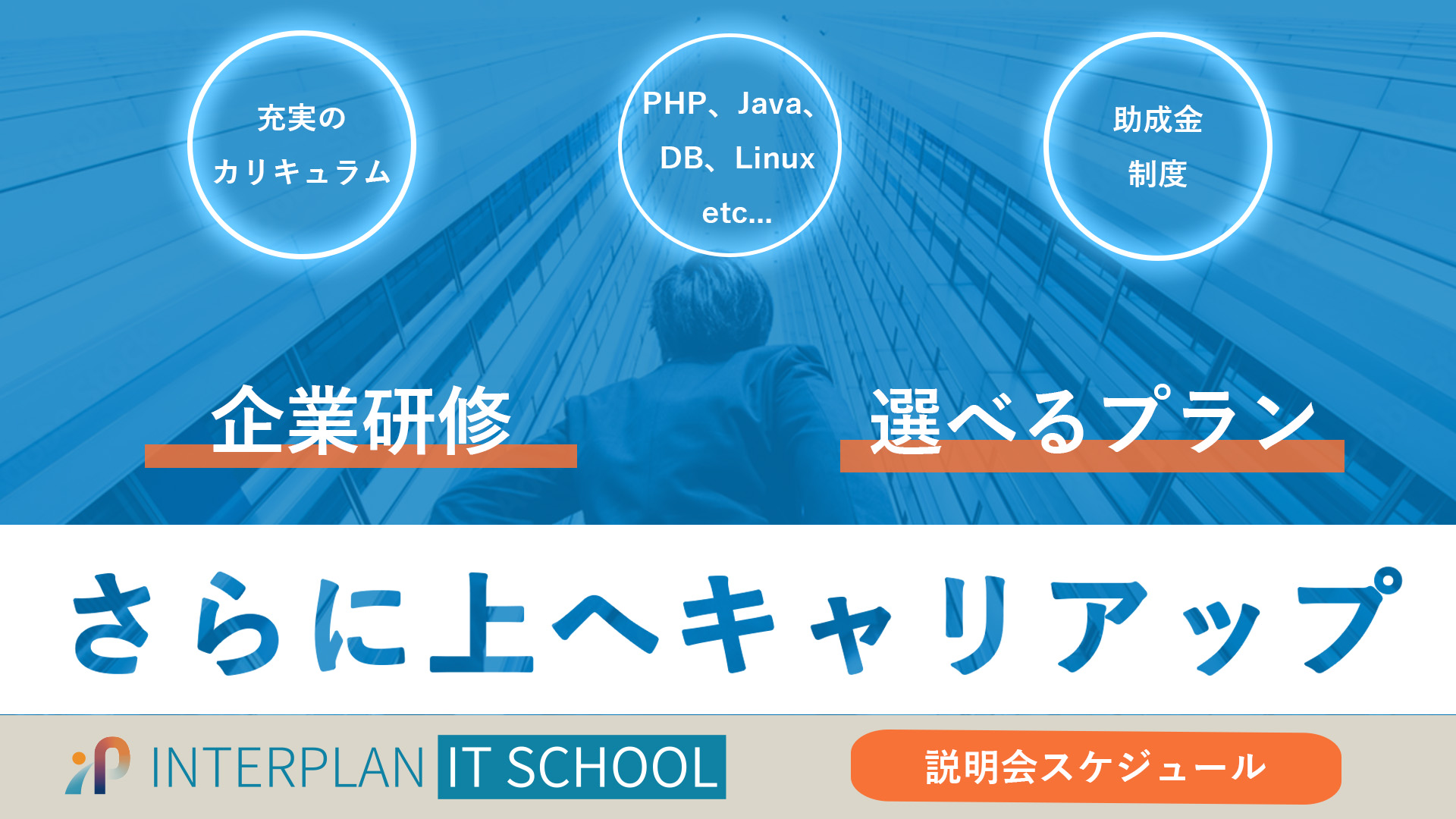 充実の
カリキュラム

PHP、Java、
DB、Linux
etc...

助成金
制度

企業研修

選べるプラン

さらに上へキャリアップ

INTERPLAN IT SCHOOL

説明会スケジュール